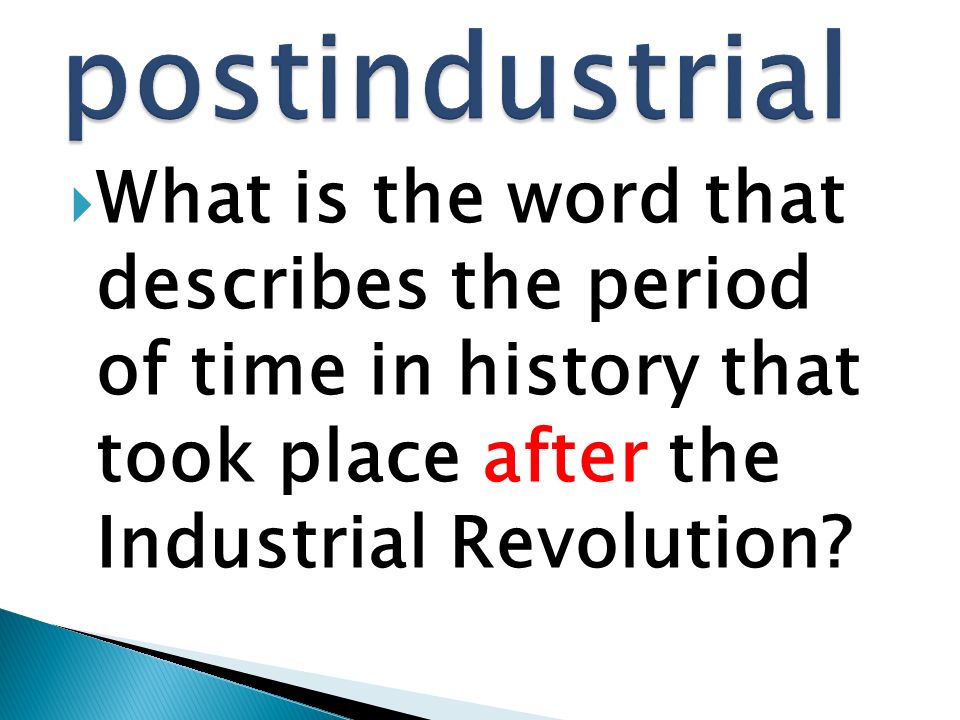 postindustrial

What is the word that describes the period of time in history that took place after the Industrial Revolution?